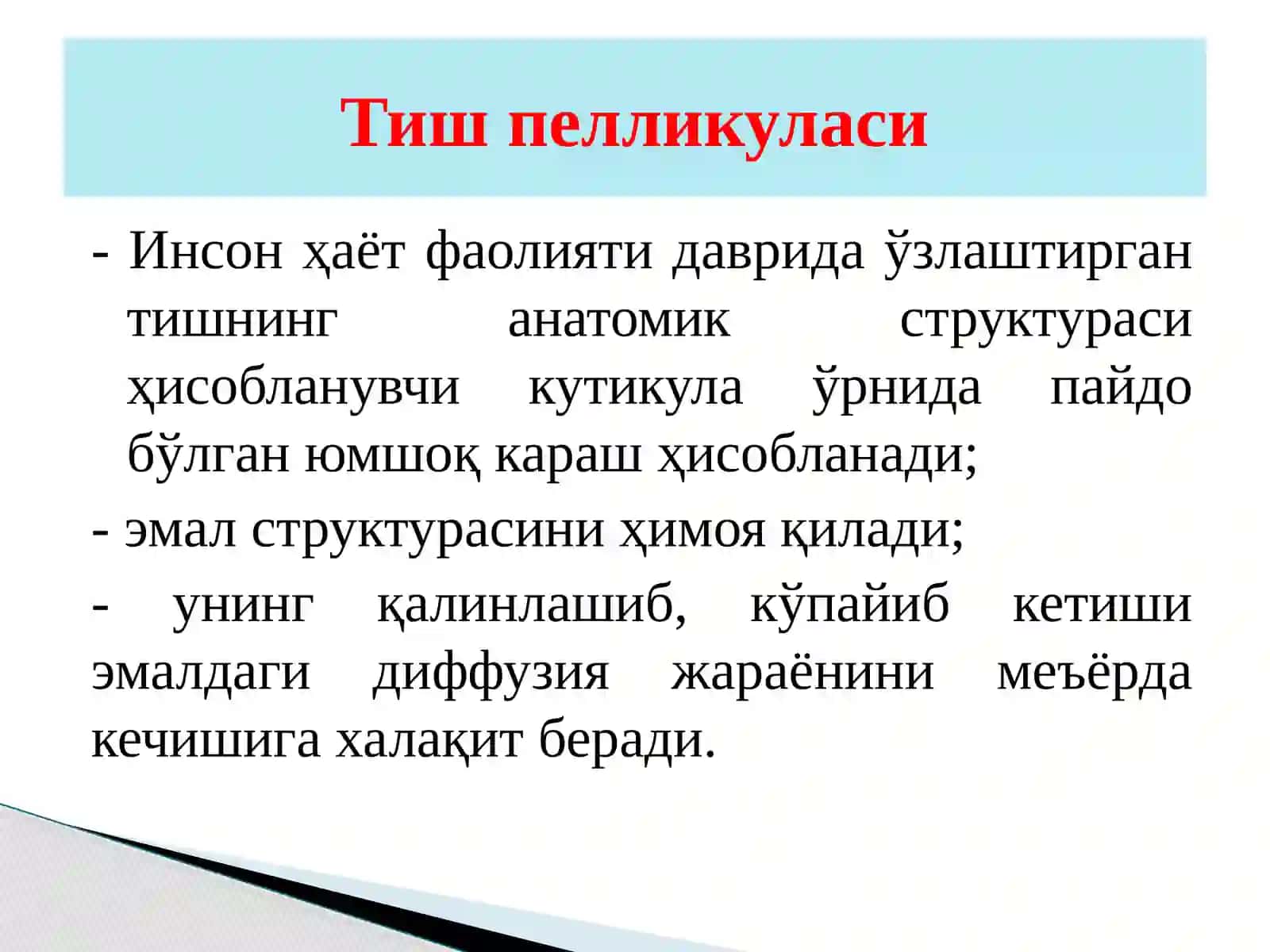 Тиш пелликуласи

- Инсон ҳаёт фаолияти даврида ўзлаштирган тишнинг анатомик структураси ҳисобланувчи кутикула ўрнида пайдо бўлган юмшоқ караш ҳисобланади;

- эмал структурасини ҳимоя қилади;

- унинг қалинлашиб, кўпайиб кетиши эмалдаги диффузия жараёнини меъёрда кечишига халақит беради.